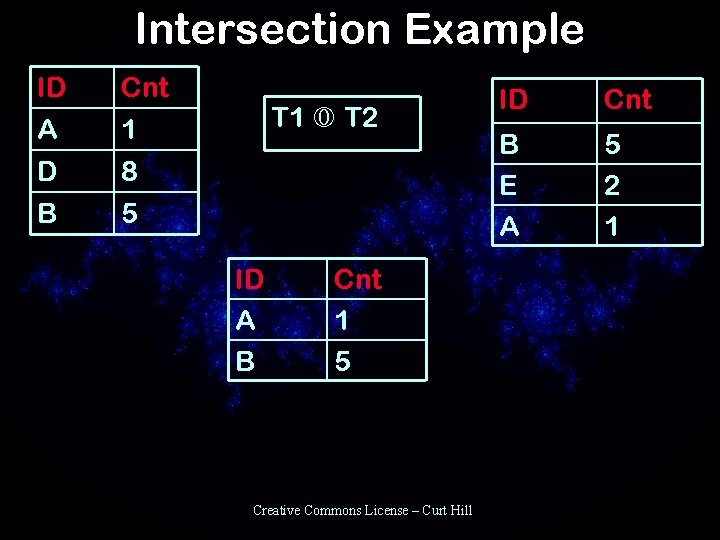 Intersection Example

| ID | Cnt |
|---|---|
| A | 1 |
| D | 8 |
| B | 5 |

T1 ⓪ T2

| ID | Cnt |
|---|---|
| B | 5 |
| E | 2 |
| A | 1 |

| ID | Cnt |
|---|---|
| A | 1 |
| B | 5 |

Creative Commons License – Curt Hill